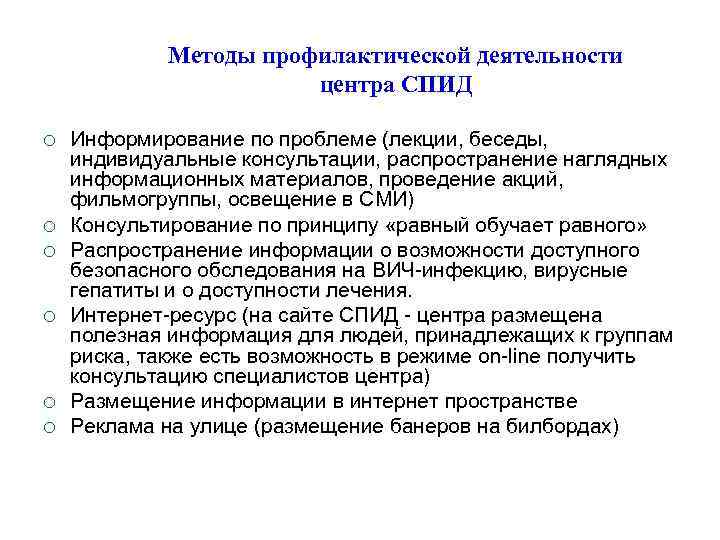 Методы профилактической деятельности центра СПИД

○ Информирование по проблеме (лекции, беседы, индивидуальные консультации, распространение наглядных информационных материалов, проведение акций, фильмогруппы, освещение в СМИ)
○ Консультирование по принципу «равный обучает равного»
○ Распространение информации о возможности доступного безопасного обследования на ВИЧ-инфекцию, вирусные гепатиты и о доступности лечения.
○ Интернет-ресурс (на сайте СПИД - центра размещена полезная информация для людей, принадлежащих к группам риска, также есть возможность в режиме on-line получить консультацию специалистов центра)
○ Размещение информации в интернет пространстве
○ Реклама на улице (размещение банеров на билбордах)